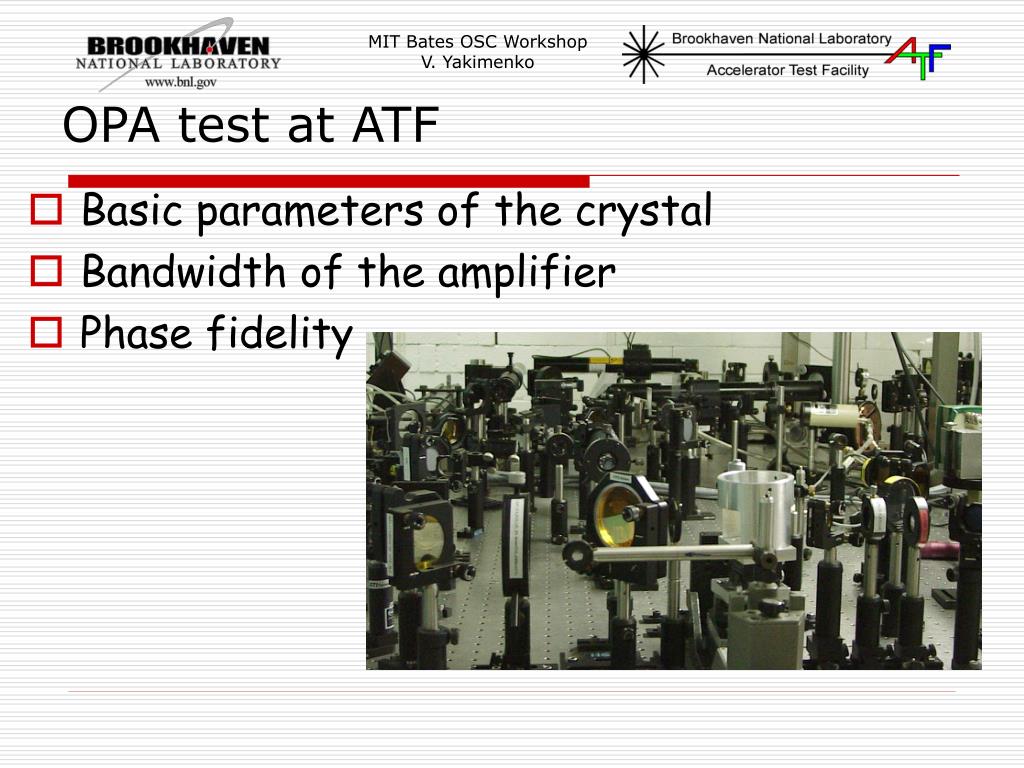 BROOKHAVEN
NATIONAL LABORATORY
www.bnl.gov

MIT Bates OSC Workshop
V. Yakimenko

Brookhaven National Laboratory
Accelerator Test Facility
ATF

OPA test at ATF

Basic parameters of the crystal

Bandwidth of the amplifier

Phase fidelity